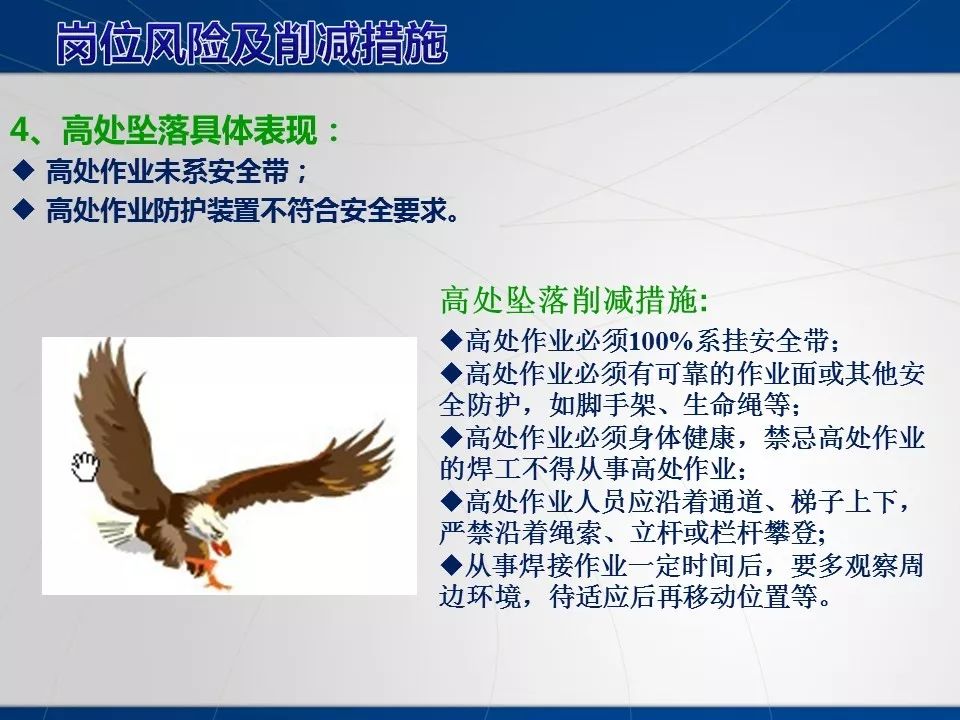 岗位风险及削减措施

4、高处坠落具体表现：
◆ 高处作业未系安全带；
◆ 高处作业防护装置不符合安全要求。

高处坠落削减措施:
◆高处作业必须100%系挂安全带；
◆高处作业必须有可靠的作业面或其他安全防护，如脚手架、生命绳等；
◆高处作业必须身体健康，禁忌高处作业的焊工不得从事高处作业；
◆高处作业人员应沿着通道、梯子上下，严禁沿着绳索、立杆或栏杆攀登；
◆从事焊接作业一定时间后，要多观察周边环境，待适应后再移动位置等。